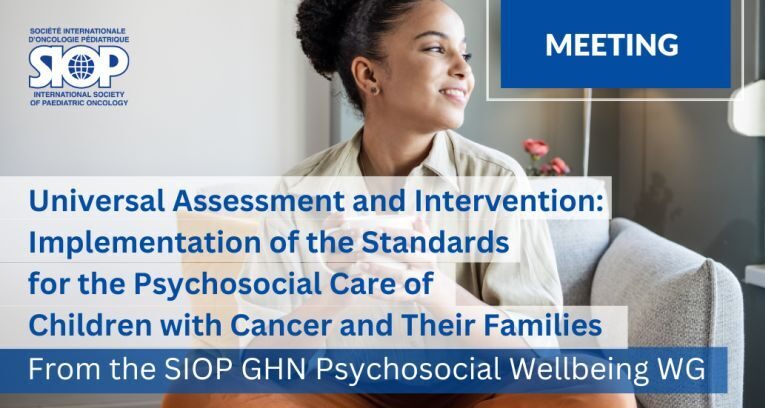 SOCIÉTÉ INTERNATIONALE D'ONCOLOGIE PÉDIATRIQUE
SIOP
INTERNATIONAL SOCIETY OF PAEDIATRIC ONCOLOGY

MEETING

Universal Assessment and Intervention: Implementation of the Standards for the Psychosocial Care of Children with Cancer and Their Families

From the SIOP GHN Psychosocial Wellbeing WG